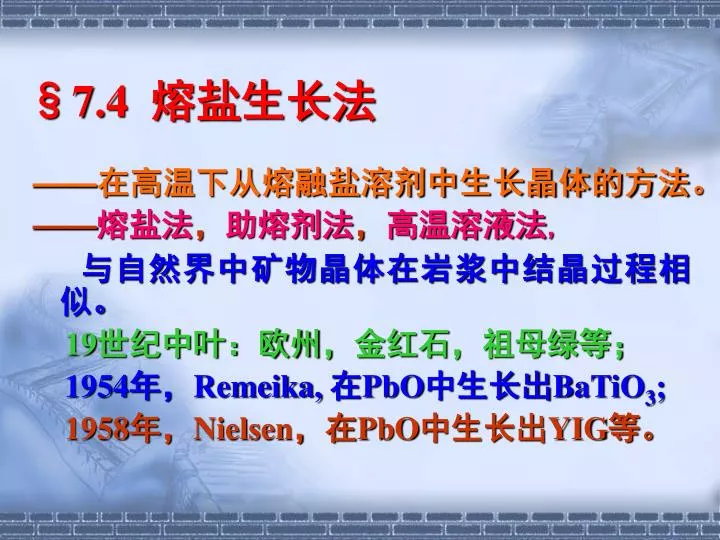 § 7.4 熔盐生长法

——在高温下从熔融盐溶剂中生长晶体的方法。

——熔盐法，助熔剂法，高温溶液法,

与自然界中矿物晶体在岩浆中结晶过程相似。

19世纪中叶：欧州，金红石，祖母绿等；

1954年，Remeika, 在PbO中生长出$BaTiO_3$;

1958年，Nielsen，在PbO中生长出YIG等。